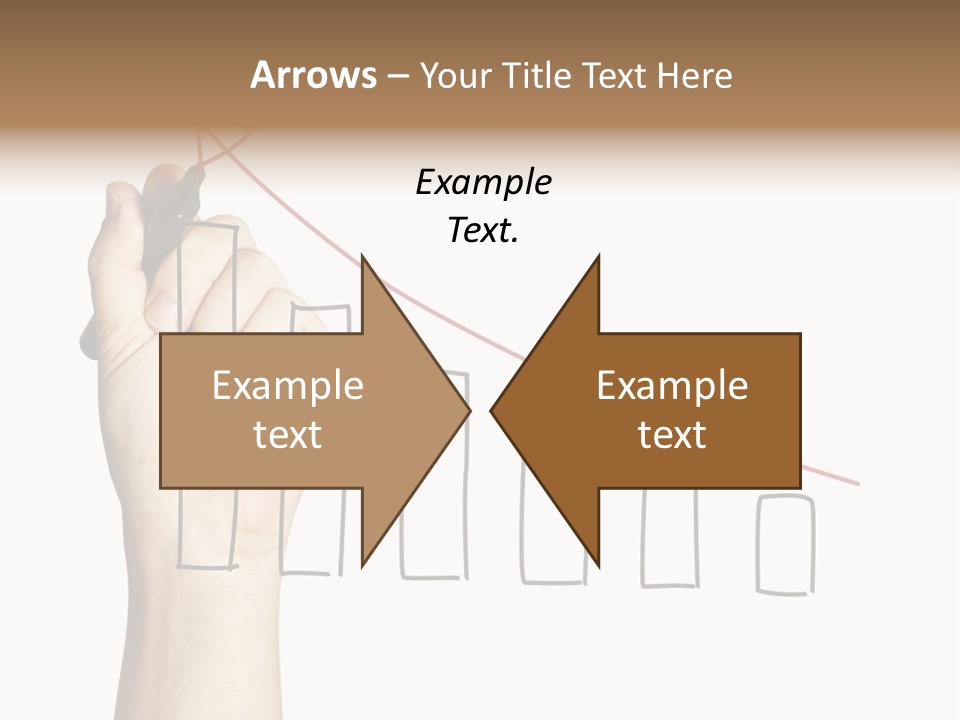 Arrows – Your Title Text Here

Example Text.

Example text

Example text